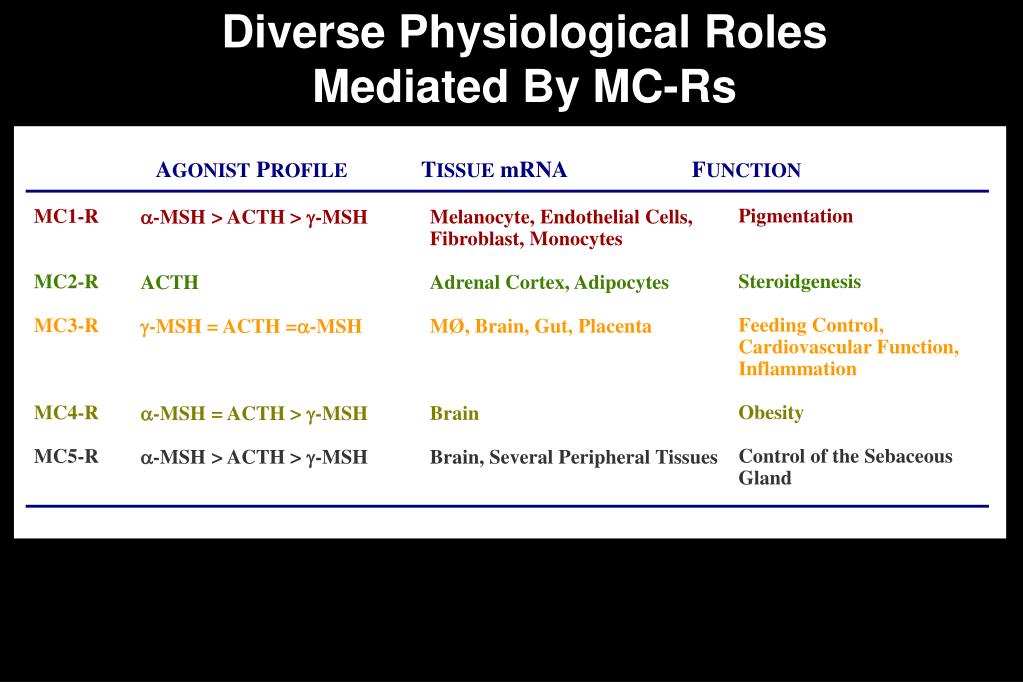 Diverse Physiological Roles Mediated By MC-Rs

| | AGONIST PROFILE | TISSUE mRNA | FUNCTION |
|---|---|---|---|
| MC1-R | $\alpha$-MSH > ACTH > $\gamma$-MSH | Melanocyte, Endothelial Cells, Fibroblast, Monocytes | Pigmentation |
| MC2-R | ACTH | Adrenal Cortex, Adipocytes | Steroidgenesis |
| MC3-R | $\gamma$-MSH = ACTH =$\alpha$-MSH | MØ, Brain, Gut, Placenta | Feeding Control, Cardiovascular Function, Inflammation |
| MC4-R | $\alpha$-MSH = ACTH > $\gamma$-MSH | Brain | Obesity |
| MC5-R | $\alpha$-MSH > ACTH > $\gamma$-MSH | Brain, Several Peripheral Tissues | Control of the Sebaceous Gland |